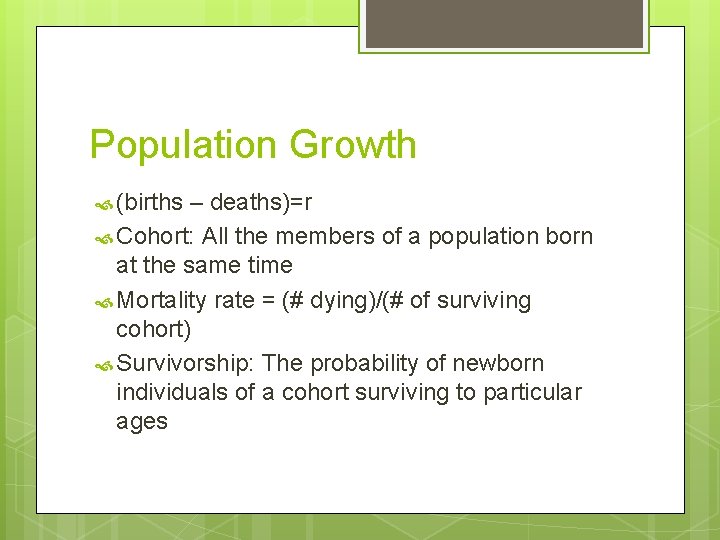 Population Growth

(births – deaths)=r

Cohort: All the members of a population born at the same time

Mortality rate = (# dying)/(# of surviving cohort)

Survivorship: The probability of newborn individuals of a cohort surviving to particular ages